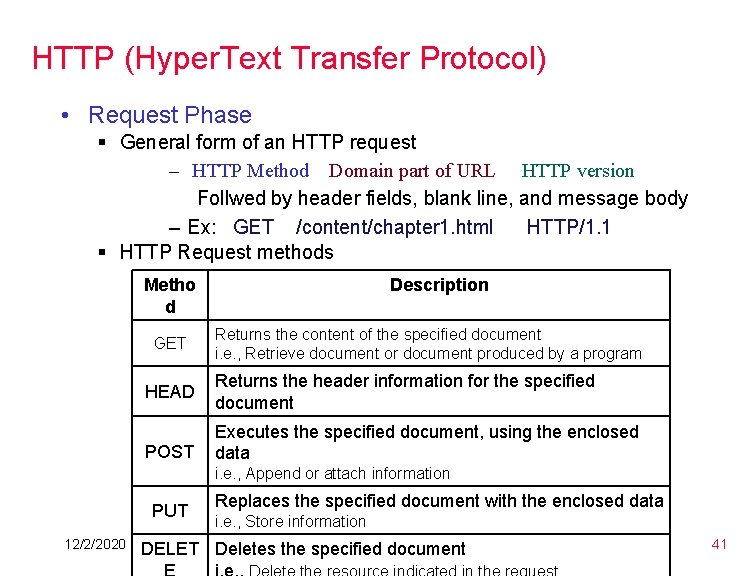 HTTP (HyperText Transfer Protocol)

• Request Phase
▪ General form of an HTTP request
– HTTP Method Domain part of URL HTTP version
Follwed by header fields, blank line, and message body
– Ex: GET /content/chapter1.html HTTP/1.1
▪ HTTP Request methods

| Method | Description |
|---|---|
| GET | Returns the content of the specified document i.e., Retrieve document or document produced by a program |
| HEAD | Returns the header information for the specified document |
| POST | Executes the specified document, using the enclosed data i.e., Append or attach information |
| PUT | Replaces the specified document with the enclosed data i.e., Store information |
| DELETE | Deletes the specified document i.e., Delete the resource indicated in the request |

12/2/2020

41